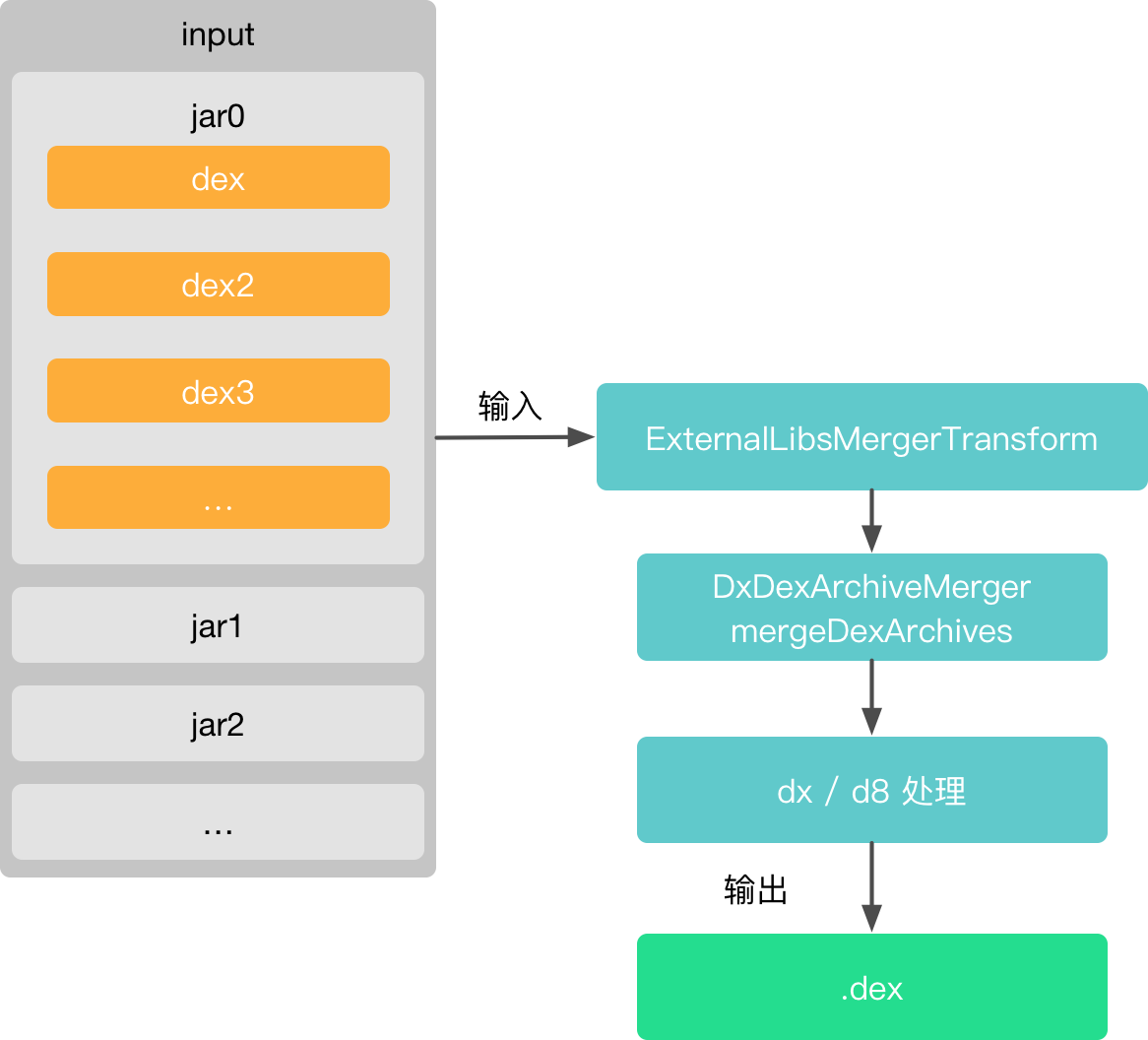 input

jar0

dex

dex2

dex3

...

jar1

jar2

...

输入

ExternalLibsMergerTransform

DxDexArchiveMerger
mergeDexArchives

dx / d8 处理

输出

.dex